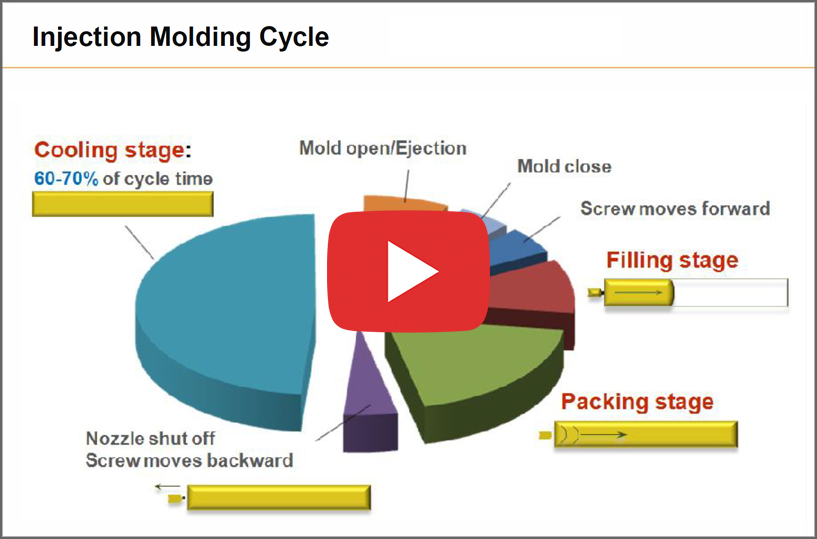 Injection Molding Cycle

Cooling stage:
60-70% of cycle time

Mold open/Ejection

Mold close

Screw moves forward

Filling stage

Packing stage

Nozzle shut off
Screw moves backward